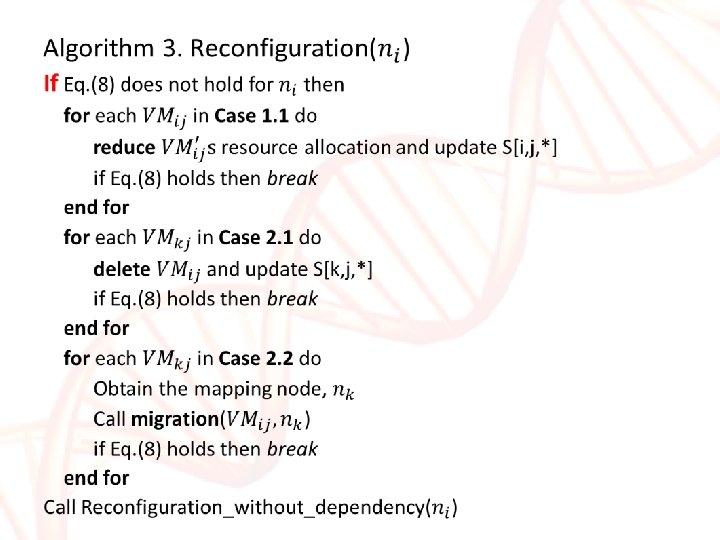 Algorithm 3. Reconfiguration($n_i$)

If Eq.(8) does not hold for $n_i$ then

for each $VM_{ij}$ in Case 1.1 do

reduce $VM'_{ij}$s resource allocation and update S[i,j,*]

if Eq.(8) holds then break

end for

for each $VM_{kj}$ in Case 2.1 do

delete $VM_{ij}$ and update S[k,j,*]

if Eq.(8) holds then break

end for

for each $VM_{kj}$ in Case 2.2 do

Obtain the mapping node, $n_k$

Call migration($VM_{ij}, n_k$)

if Eq.(8) holds then break

end for

Call Reconfiguration_without_dependency($n_i$)